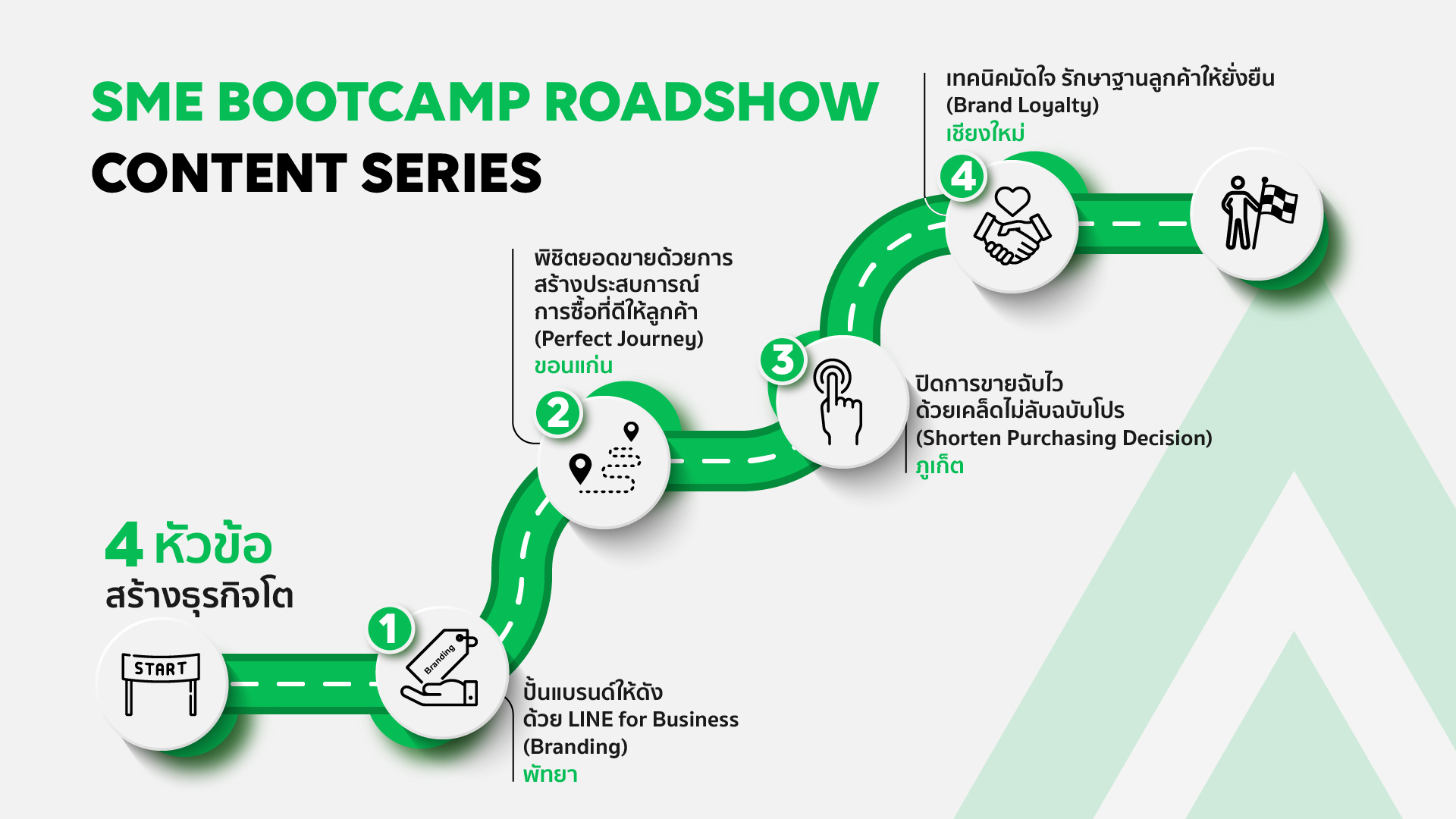 SME BOOTCAMP ROADSHOW
CONTENT SERIES

4 หัวข้อ
สร้างธุรกิจโต

START

1
Branding

ปั้นแบรนด์ให้ดัง
ด้วย LINE for Business
(Branding)
พัทยา

2
พิชิตยอดขายด้วยการ
สร้างประสบการณ์
การซื้อที่ดีให้ลูกค้า
(Perfect Journey)
ขอนแก่น

3
ปิดการขายฉับไว
ด้วยเคล็ดไม่ลับฉบับโปร
(Shorten Purchasing Decision)
ภูเก็ต

4
เทคนิคมัดใจ รักษาฐานลูกค้าให้ยั่งยืน
(Brand Loyalty)
เชียงใหม่